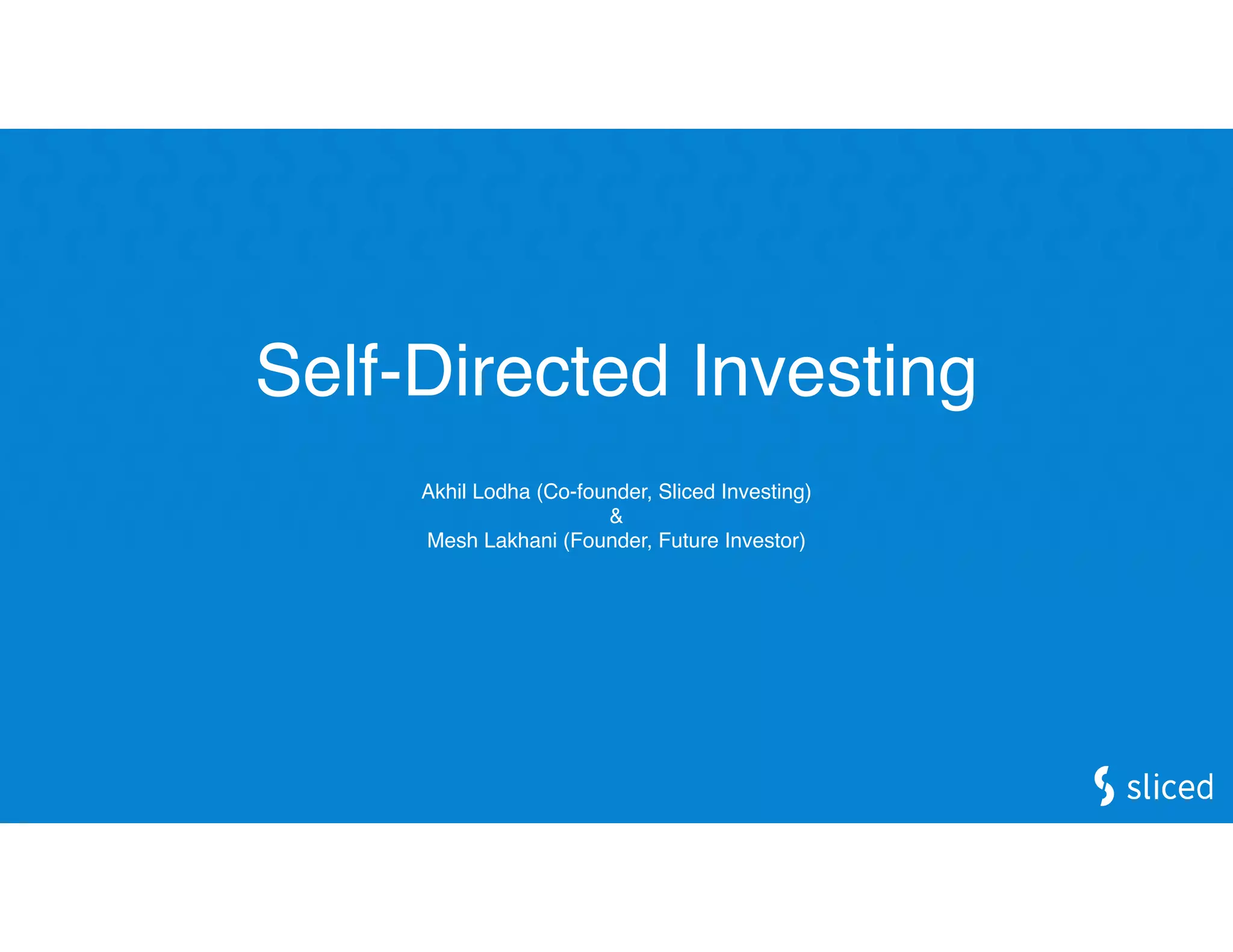 Self-Directed Investing

Akhil Lodha (Co-founder, Sliced Investing)
&
Mesh Lakhani (Founder, Future Investor)

sliced